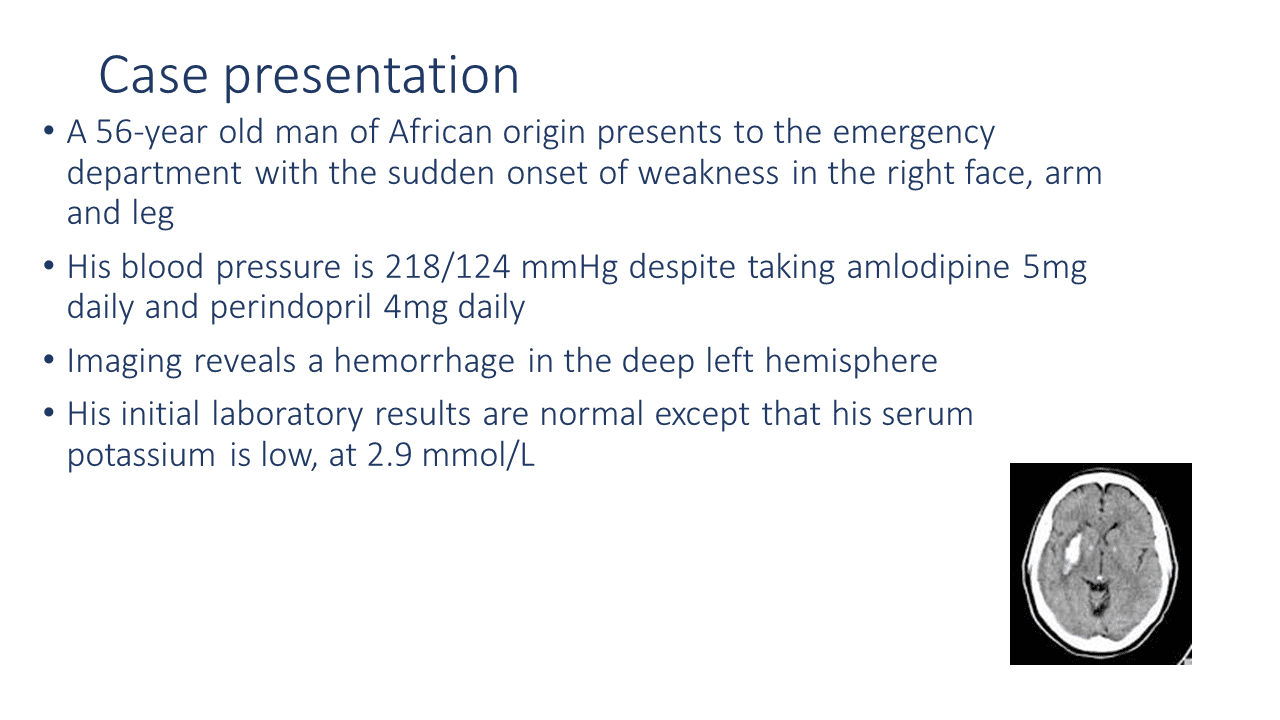 Case presentation

• A 56-year old man of African origin presents to the emergency department with the sudden onset of weakness in the right face, arm and leg

• His blood pressure is 218/124 mmHg despite taking amlodipine 5mg daily and perindopril 4mg daily

• Imaging reveals a hemorrhage in the deep left hemisphere

• His initial laboratory results are normal except that his serum potassium is low, at 2.9 mmol/L